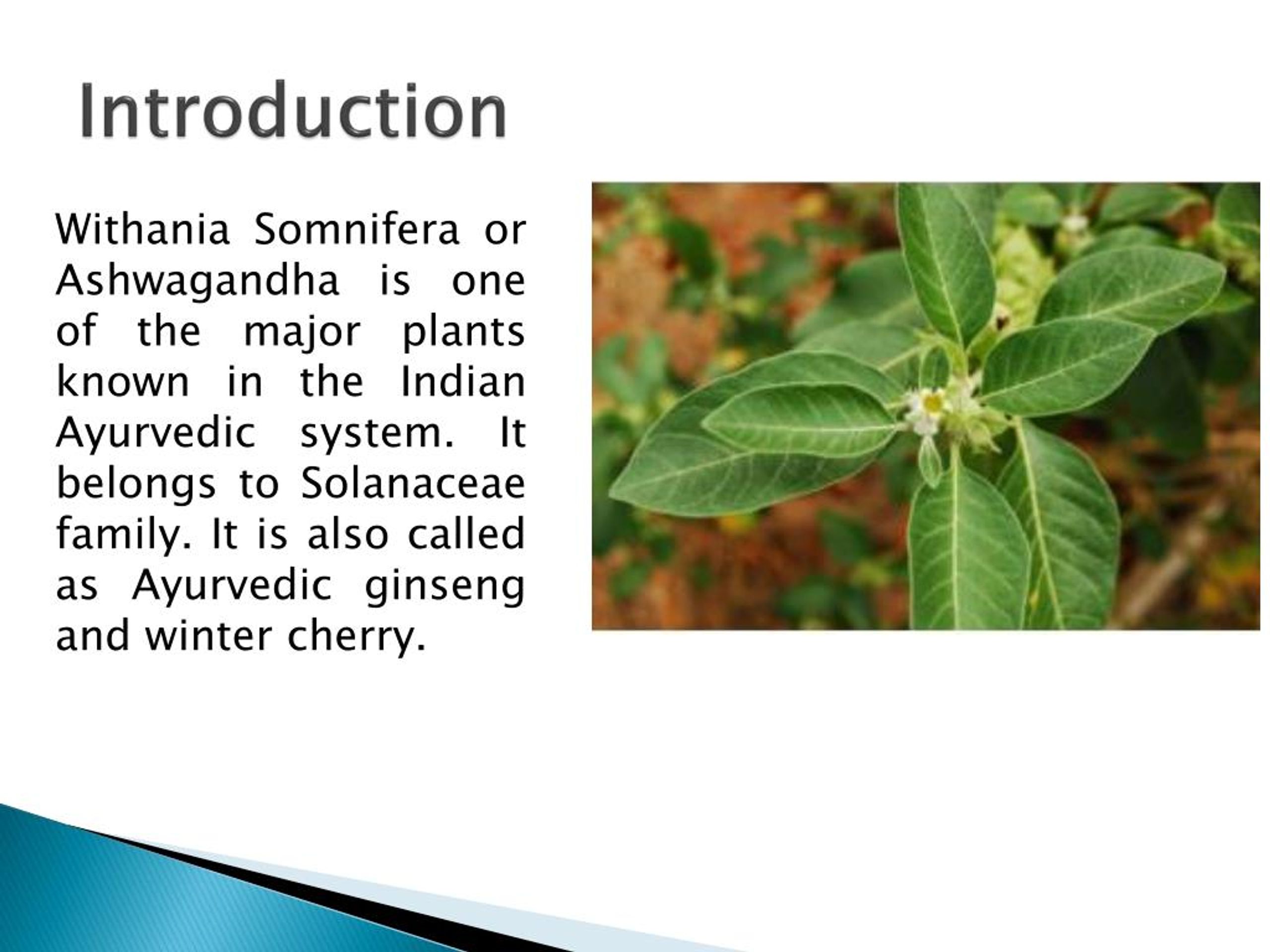 Introduction

Withania Somnifera or Ashwagandha is one of the major plants known in the Indian Ayurvedic system. It belongs to Solanaceae family. It is also called as Ayurvedic ginseng and winter cherry.